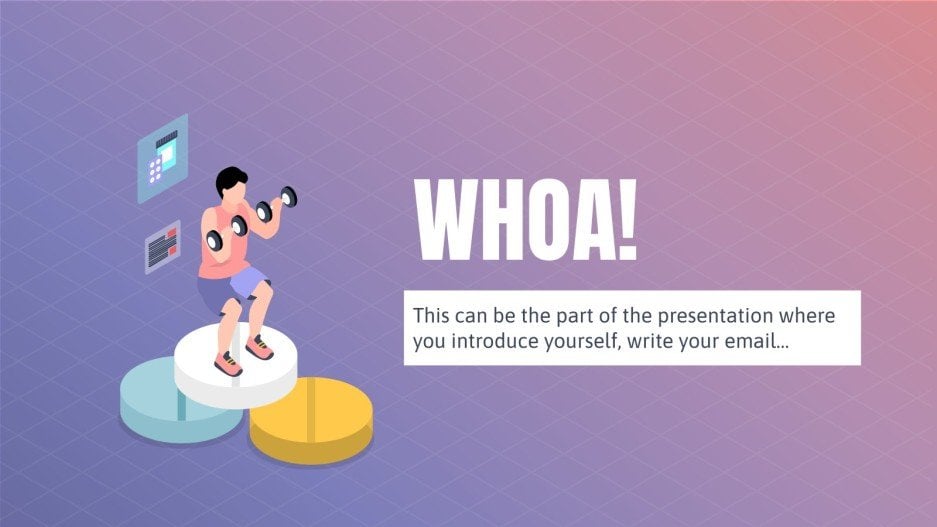 WHOA!

This can be the part of the presentation where you introduce yourself, write your email…